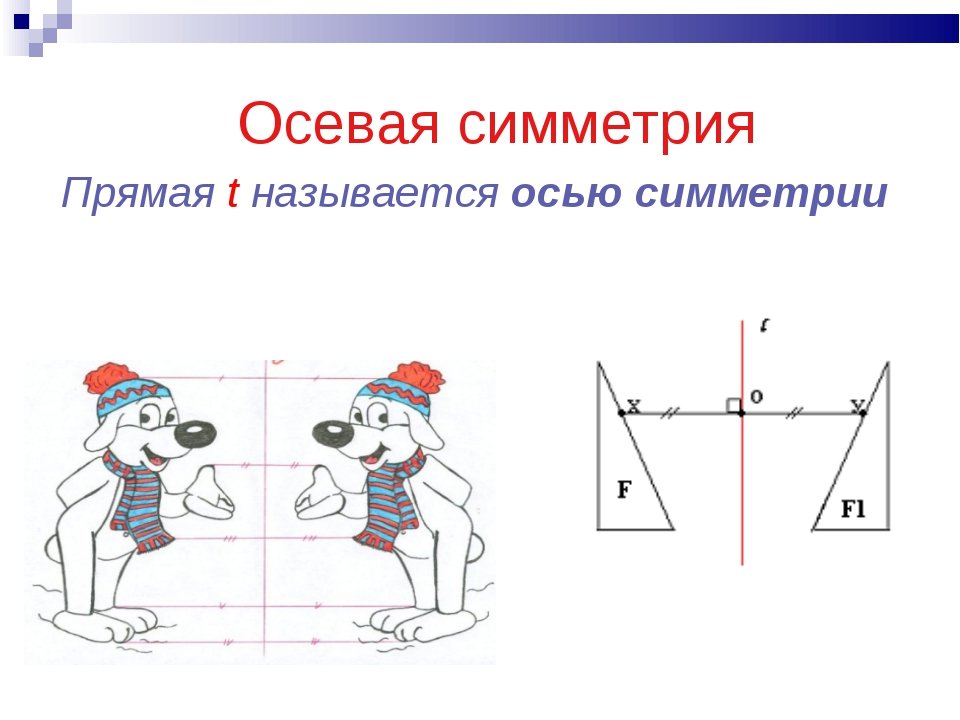 Осевая симметрия

Прямая t называется осью симметрии

t

X

O

Y

F

F1